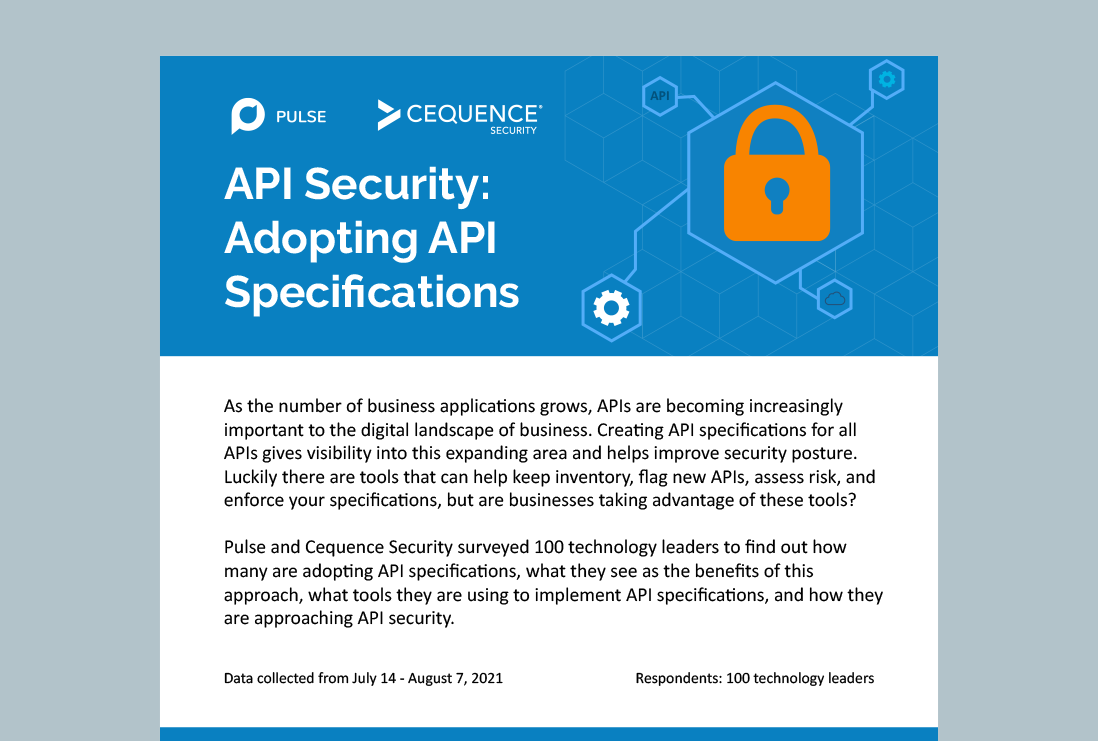 PULSE

CEQUENCE SECURITY

API

API Security: Adopting API Specifications

As the number of business applications grows, APIs are becoming increasingly important to the digital landscape of business. Creating API specifications for all APIs gives visibility into this expanding area and helps improve security posture. Luckily there are tools that can help keep inventory, flag new APIs, assess risk, and enforce your specifications, but are businesses taking advantage of these tools?

Pulse and Cequence Security surveyed 100 technology leaders to find out how many are adopting API specifications, what they see as the benefits of this approach, what tools they are using to implement API specifications, and how they are approaching API security.

Data collected from July 14 - August 7, 2021

Respondents: 100 technology leaders